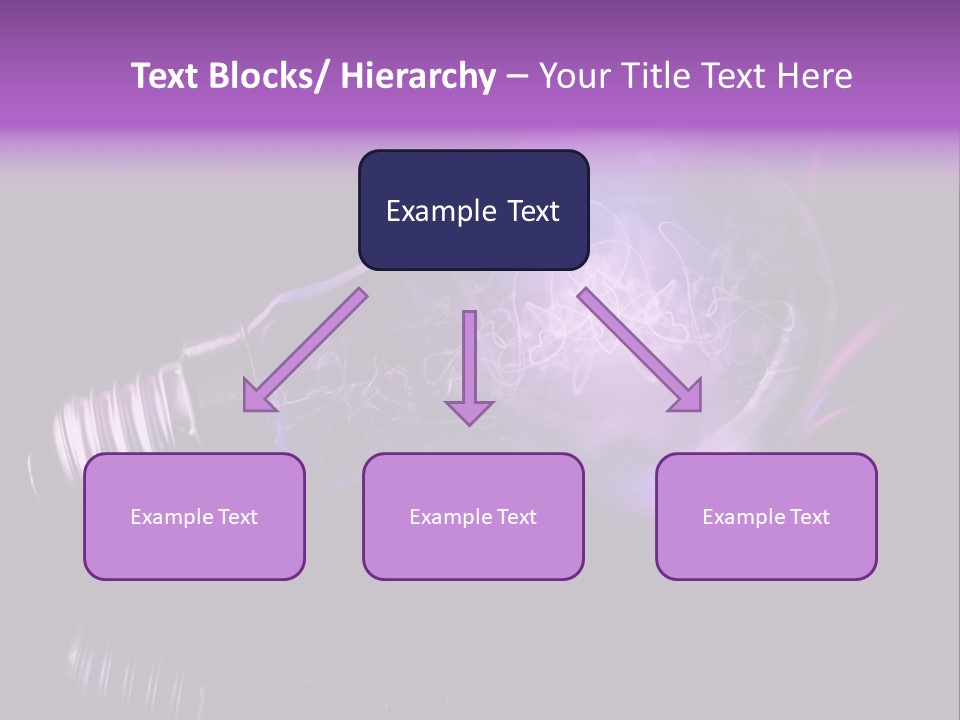 Text Blocks/ Hierarchy – Your Title Text Here

Example Text

Example Text

Example Text

Example Text